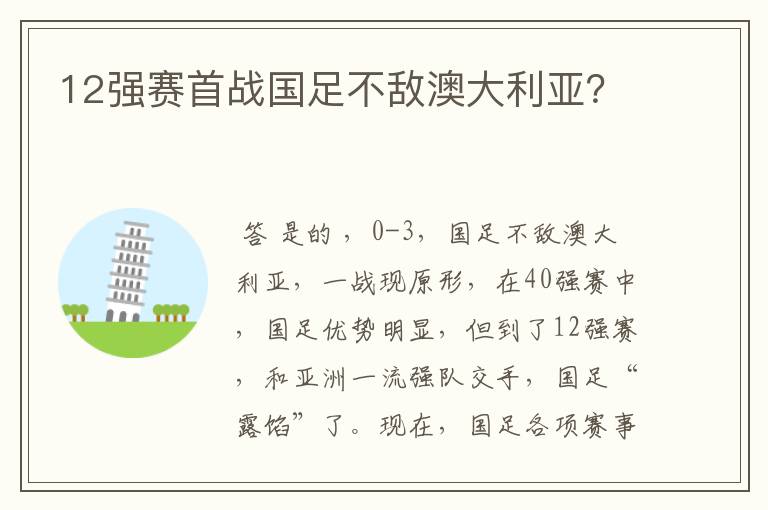 12强赛首战国足不敌澳大利亚?

答 是的，0-3，国足不敌澳大利亚，一战现原形，在40强赛中，国足优势明显，但到了12强赛，和亚洲一流强队交手，国足“露馅”了。现在，国足各项赛事